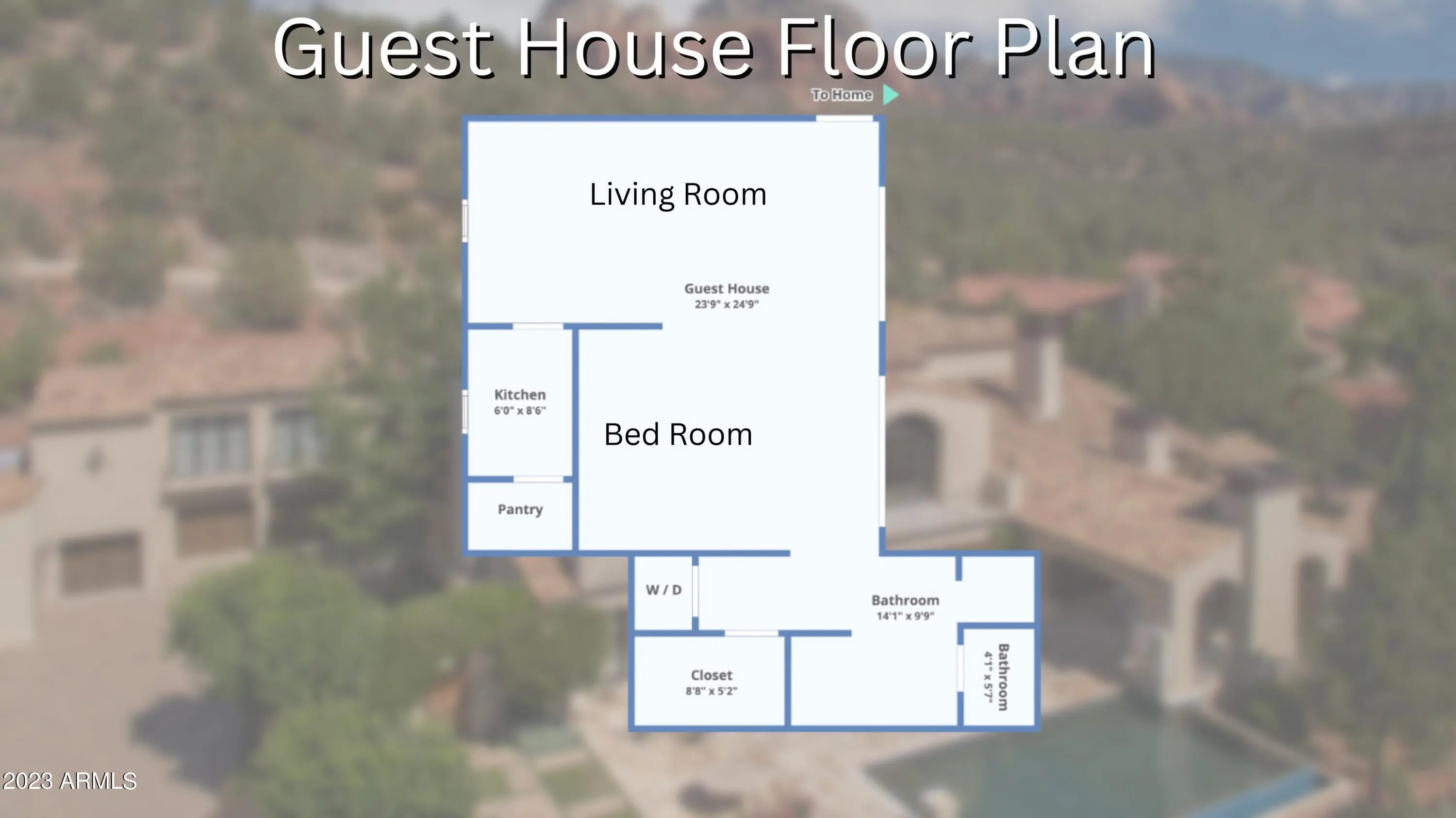 Guest House Floor Plan

To Home

Living Room

Guest House
23'9" x 24'9"

Kitchen
6'0" x 8'6"

Bed Room

Pantry

W / D

Bathroom
14'1" x 9'9"

Closet
8'8" x 5'2"

Bathroom
4'1" x 5'7"

2023 ARMLS